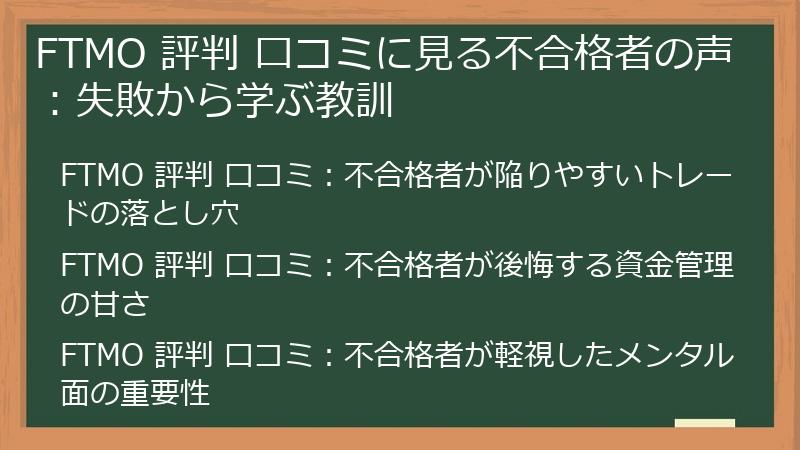 FTMO 評判 口コミに見る不合格者の声：失敗から学ぶ教訓

FTMO 評判 口コミ：不合格者が陥りやすいトレードの落とし穴

FTMO 評判 口コミ：不合格者が後悔する資金管理の甘さ

FTMO 評判 口コミ：不合格者が軽視したメンタル面の重要性